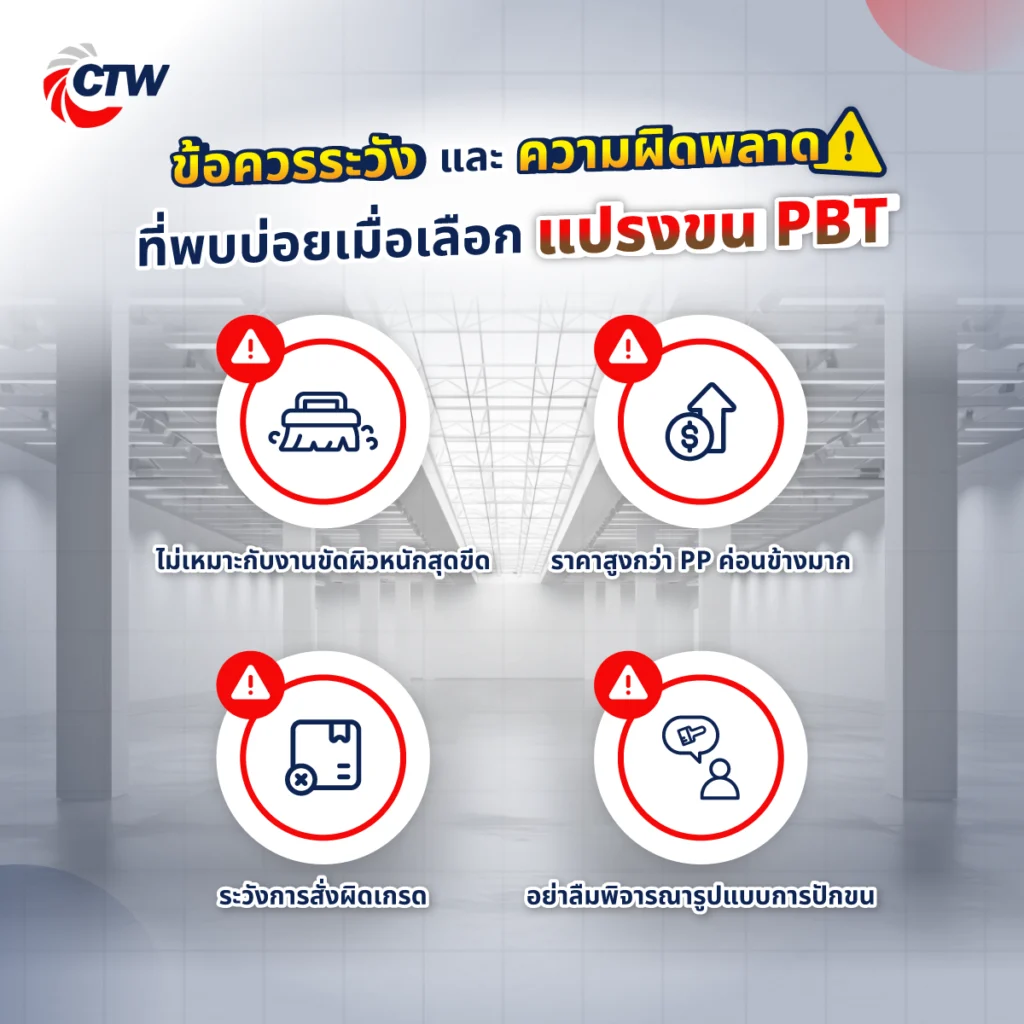 CTW

ข้อควรระวัง และ ความผิดพลาด
ที่พบบ่อยเมื่อเลือก แปรงขน PBT

ไม่เหมาะกับงานขัดผิวหนักสุดขีด

ราคาสูงกว่า PP ค่อนข้างมาก

ระวังการสั่งผิดเกรด

อย่าลืมพิจารณารูปแบบการปักขน